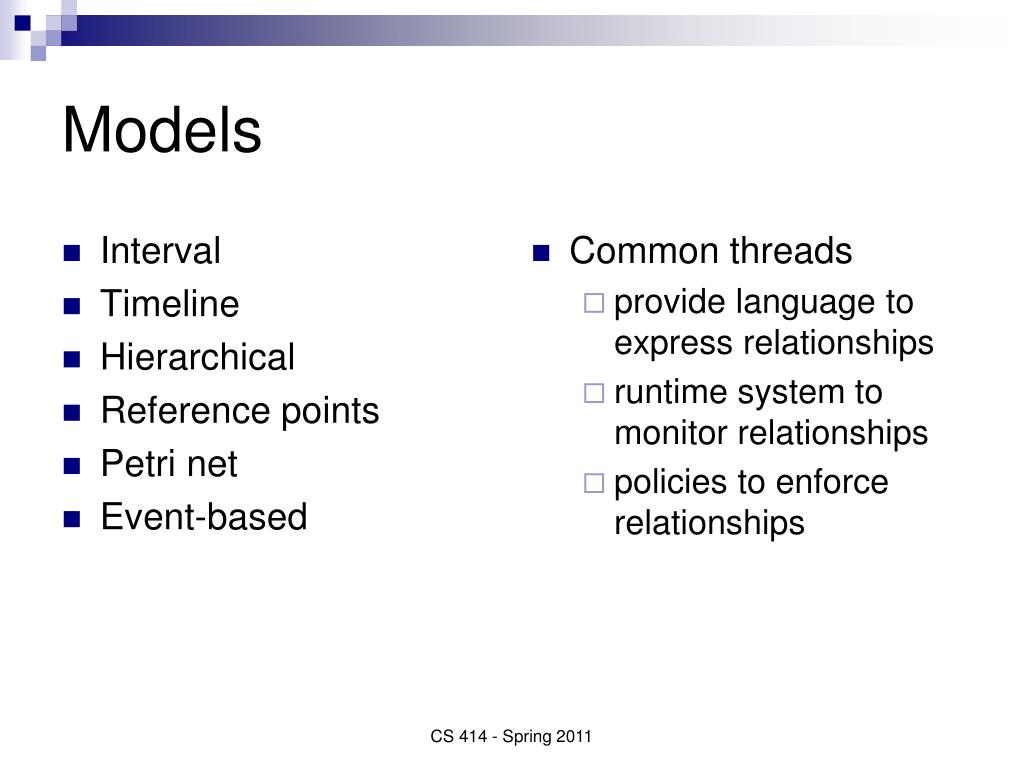 Models

- Interval
- Timeline
- Hierarchical
- Reference points
- Petri net
- Event-based

- Common threads
  - provide language to express relationships
  - runtime system to monitor relationships
  - policies to enforce relationships

CS 414 - Spring 2011